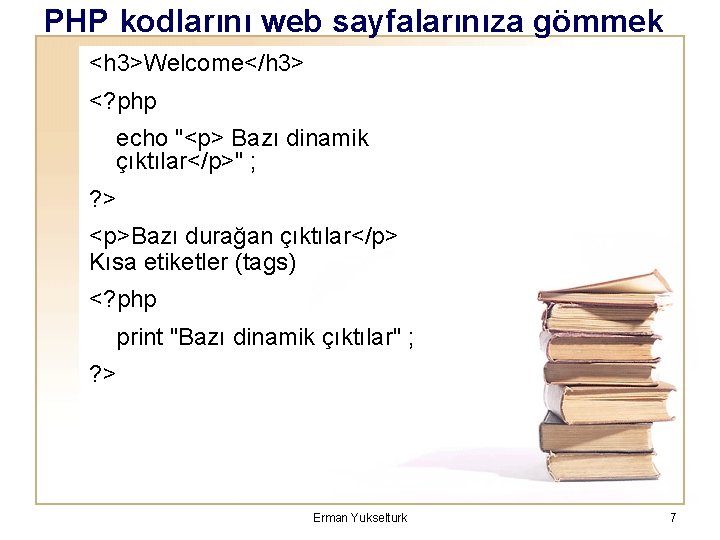 PHP kodlarını web sayfalarınıza gömmek

<h3>Welcome</h3>

<?php

echo "<p> Bazı dinamik çıktılar</p>" ;

?>

<p>Bazı durağan çıktılar</p>
Kısa etiketler (tags)

<?php

print "Bazı dinamik çıktılar" ;

?>

Erman Yukselturk

7